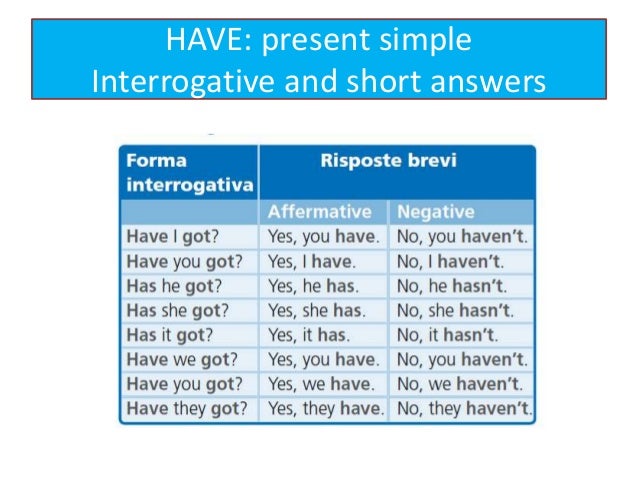 HAVE: present simple
Interrogative and short answers

| Forma interrogativa | Risposte brevi | |
|---|---|---|
| | Affermative | Negative |
| Have I got? | Yes, you have. | No, you haven't. |
| Have you got? | Yes, I have. | No, I haven't. |
| Has he got? | Yes, he has. | No, he hasn't. |
| Has she got? | Yes, she has. | No, she hasn't. |
| Has it got? | Yes, it has. | No, it hasn't. |
| Have we got? | Yes, you have. | No, you haven't. |
| Have you got? | Yes, we have. | No, we haven't. |
| Have they got? | Yes, they have. | No, they haven't. |